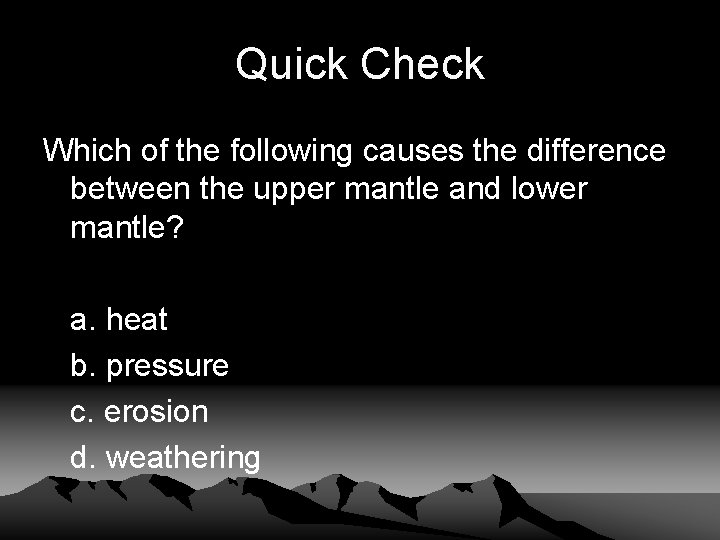 Quick Check

Which of the following causes the difference between the upper mantle and lower mantle?

a. heat
b. pressure
c. erosion
d. weathering